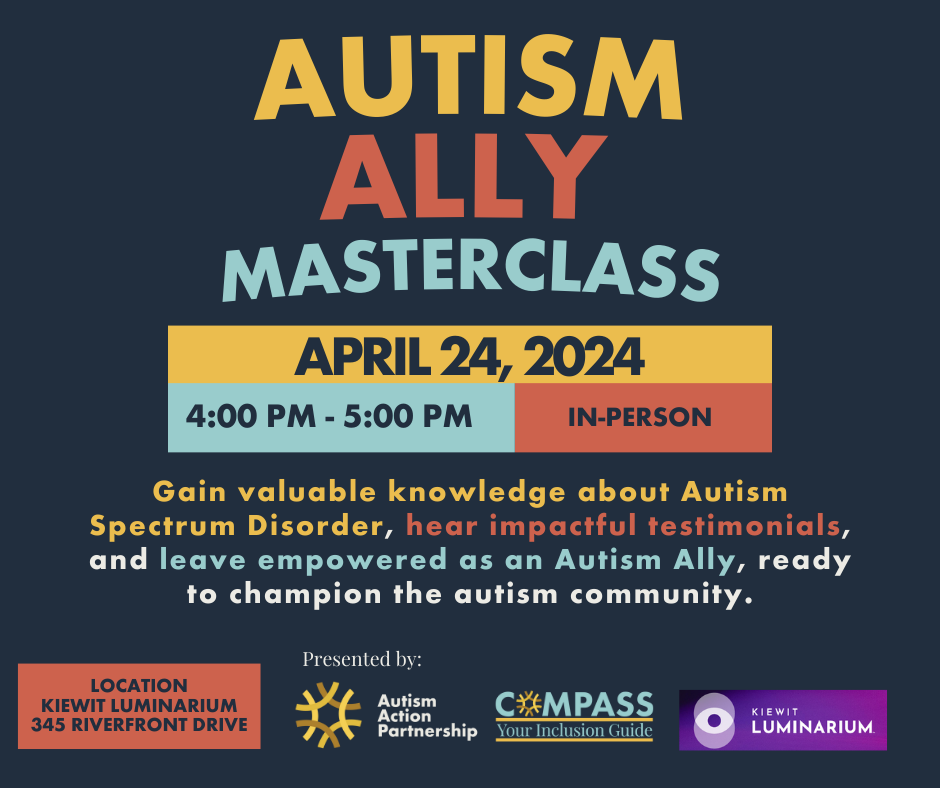 AUTISM
ALLY
MASTERCLASS

APRIL 24, 2024

4:00 PM - 5:00 PM

IN-PERSON

Gain valuable knowledge about Autism Spectrum Disorder, hear impactful testimonials, and leave empowered as an Autism Ally, ready to champion the autism community.

LOCATION
KIEWIT LUMINARIUM
345 RIVERFRONT DRIVE

Presented by:

Autism Action Partnership

COMPASS
Your Inclusion Guide

KIEWIT
LUMINARIUM